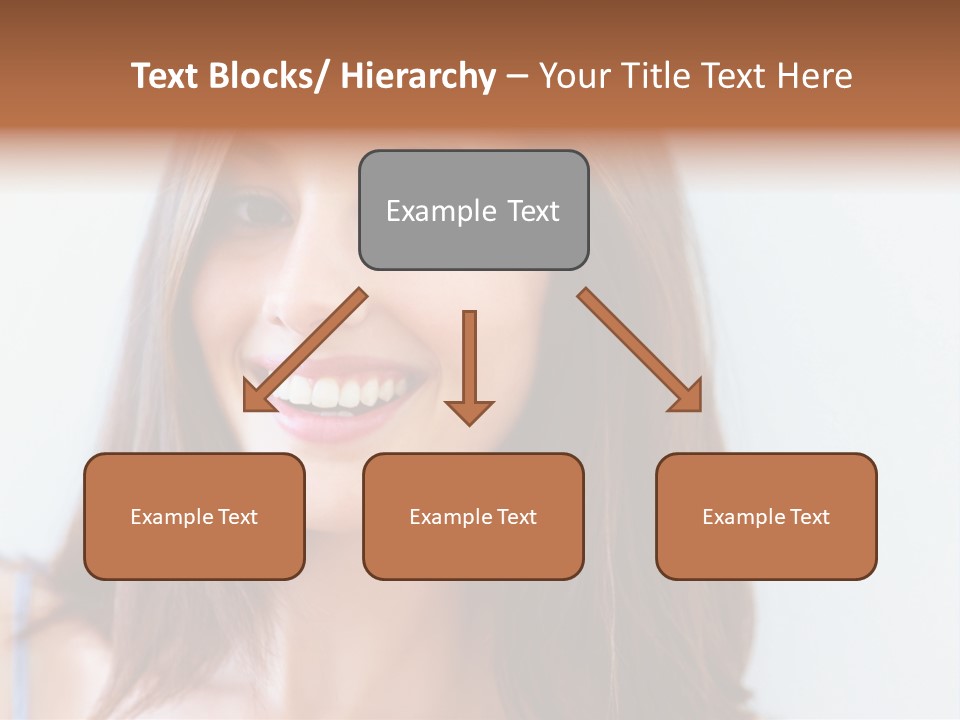 Text Blocks/ Hierarchy – Your Title Text Here

Example Text

Example Text

Example Text

Example Text